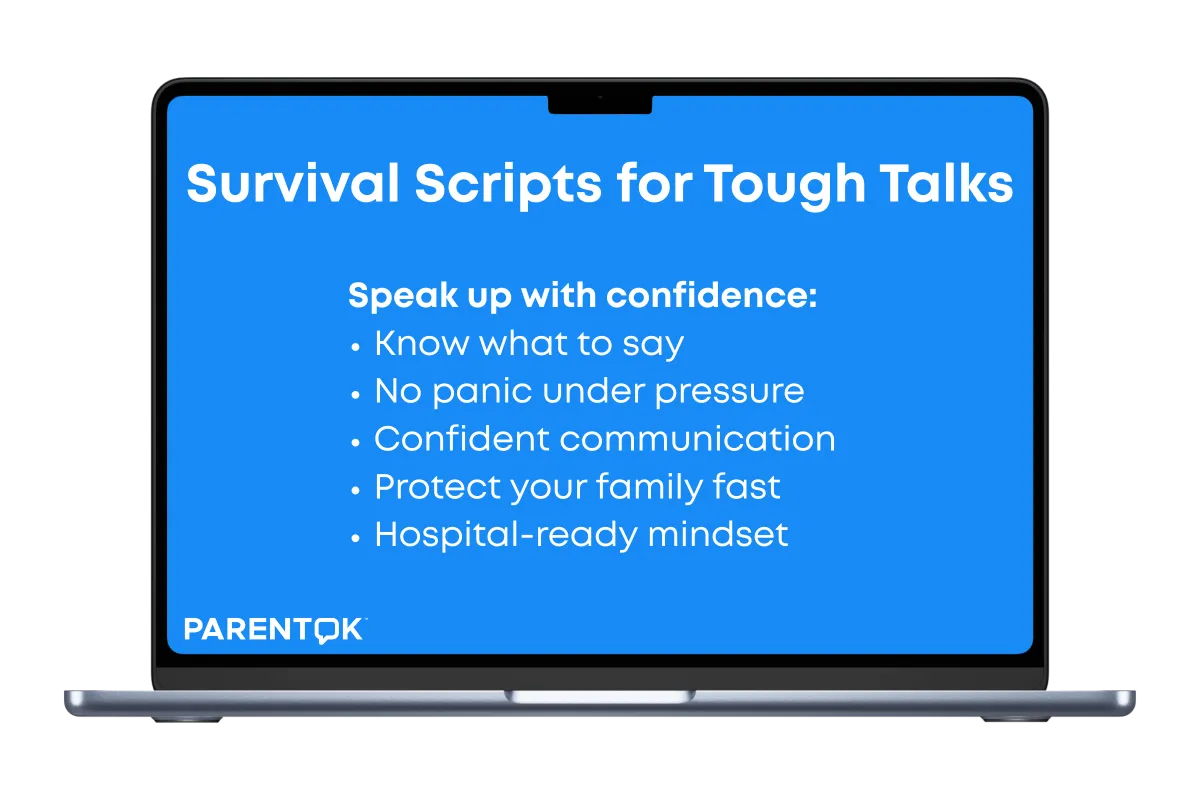 Survival Scripts for Tough Talks

Speak up with confidence:
• Know what to say
• No panic under pressure
• Confident communication
• Protect your family fast
• Hospital-ready mindset

PARENTOK